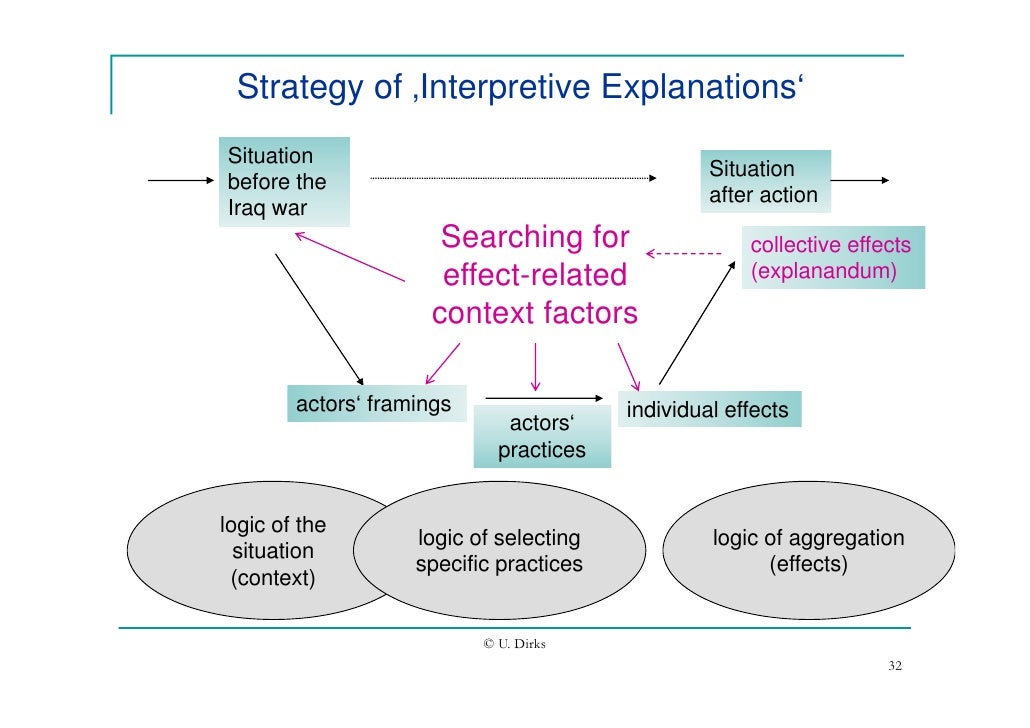 Strategy of ‚Interpretive Explanations‘

Situation before the Iraq war

Situation after action

Searching for effect-related context factors

collective effects (explanandum)

actors‘ framings

actors‘ practices

individual effects

logic of the situation (context)

logic of selecting specific practices

logic of aggregation (effects)

© U. Dirks

32